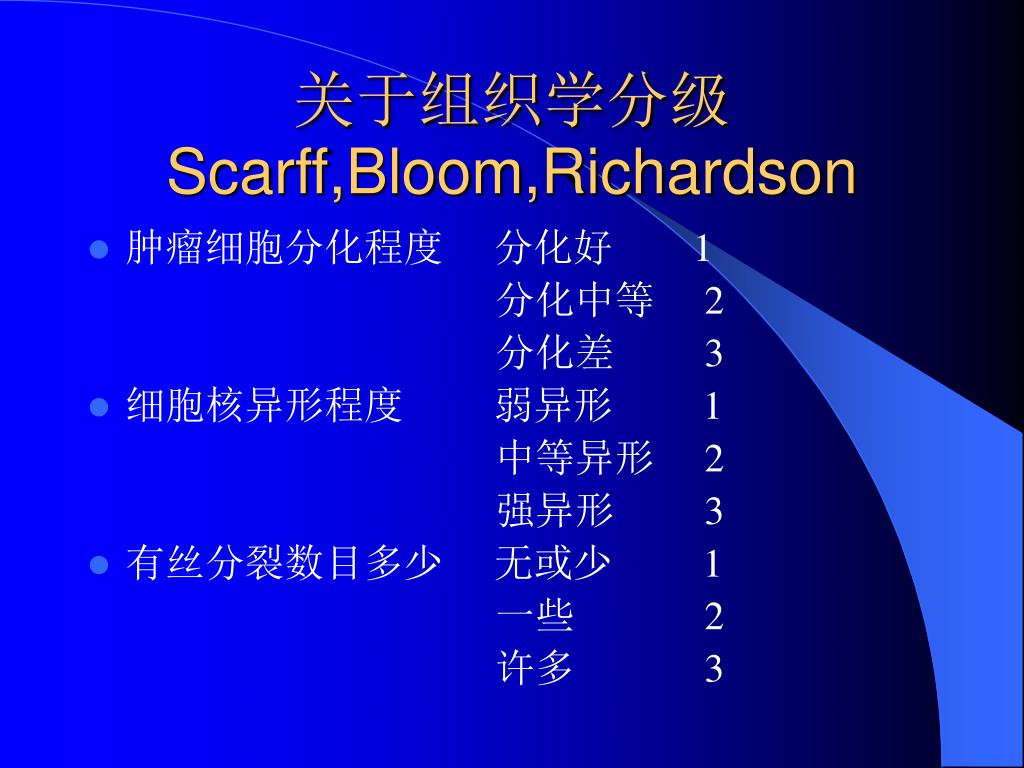 关于组织学分级
Scarff,Bloom,Richardson

- 肿瘤细胞分化程度　分化好　1
　　　　　　　　　分化中等　2
　　　　　　　　　分化差　3
- 细胞核异形程度　弱异形　1
　　　　　　　　　中等异形　2
　　　　　　　　　强异形　3
- 有丝分裂数目多少　无或少　1
　　　　　　　　　一些　2
　　　　　　　　　许多　3